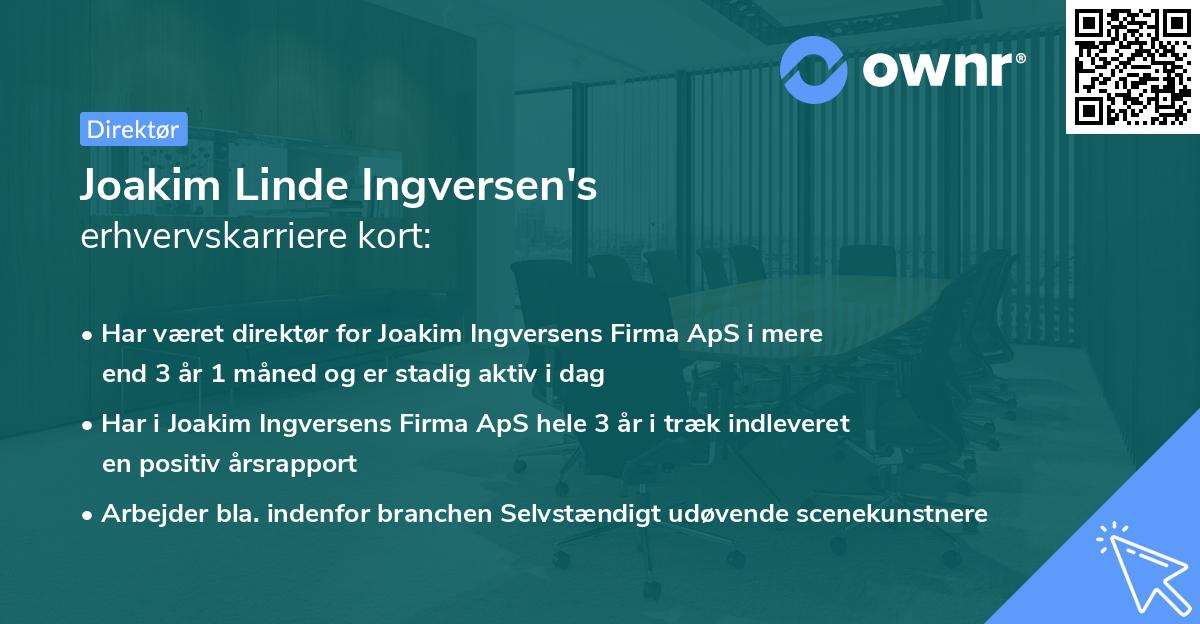 ownr®

Direktør

Joakim Linde Ingversen's
erhvervskarriere kort:

• Har været direktør for Joakim Ingversens Firma ApS i mere end 3 år 1 måned og er stadig aktiv i dag
• Har i Joakim Ingversens Firma ApS hele 3 år i træk indleveret en positiv årsrapport
• Arbejder bla. indenfor branchen Selvstændigt udøvende scenekunstnere